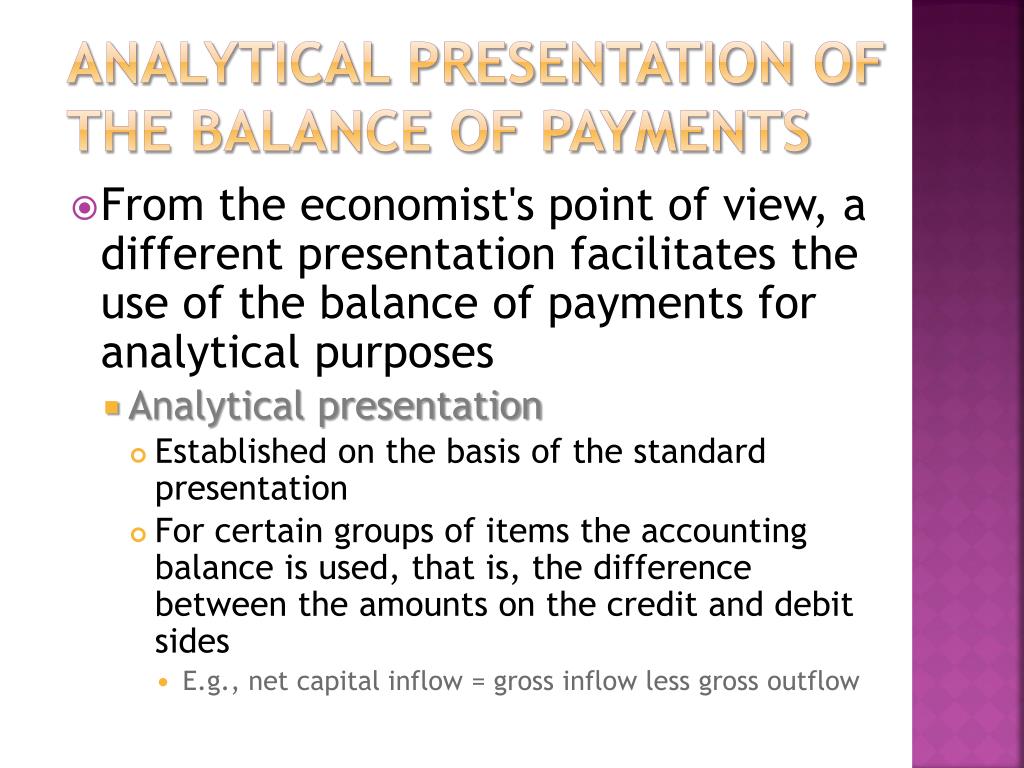 ANALYTICAL PRESENTATION OF THE BALANCE OF PAYMENTS

From the economist's point of view, a different presentation facilitates the use of the balance of payments for analytical purposes

Analytical presentation

Established on the basis of the standard presentation

For certain groups of items the accounting balance is used, that is, the difference between the amounts on the credit and debit sides

E.g., net capital inflow = gross inflow less gross outflow